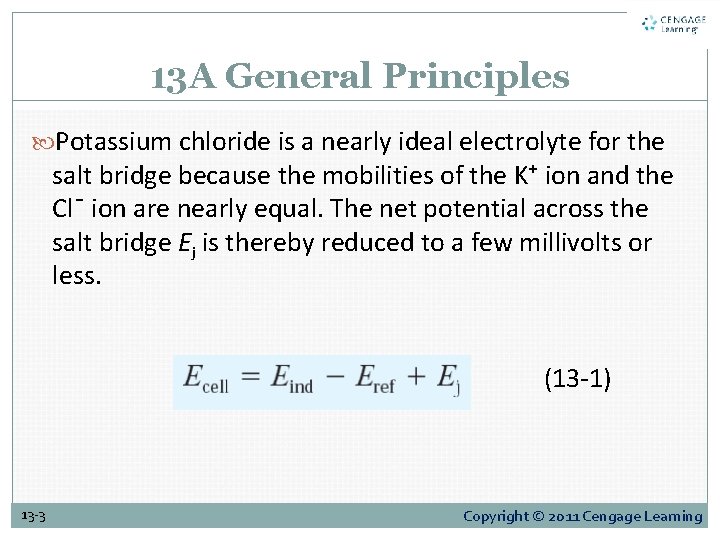 CENGAGE Learning

13A General Principles

Potassium chloride is a nearly ideal electrolyte for the salt bridge because the mobilities of the $K^+$ ion and the $Cl^-$ ion are nearly equal. The net potential across the salt bridge $E_j$ is thereby reduced to a few millivolts or less.

$E_{cell} = E_{ind} - E_{ref} + E_j$ (13-1)

13-3

Copyright © 2011 Cengage Learning